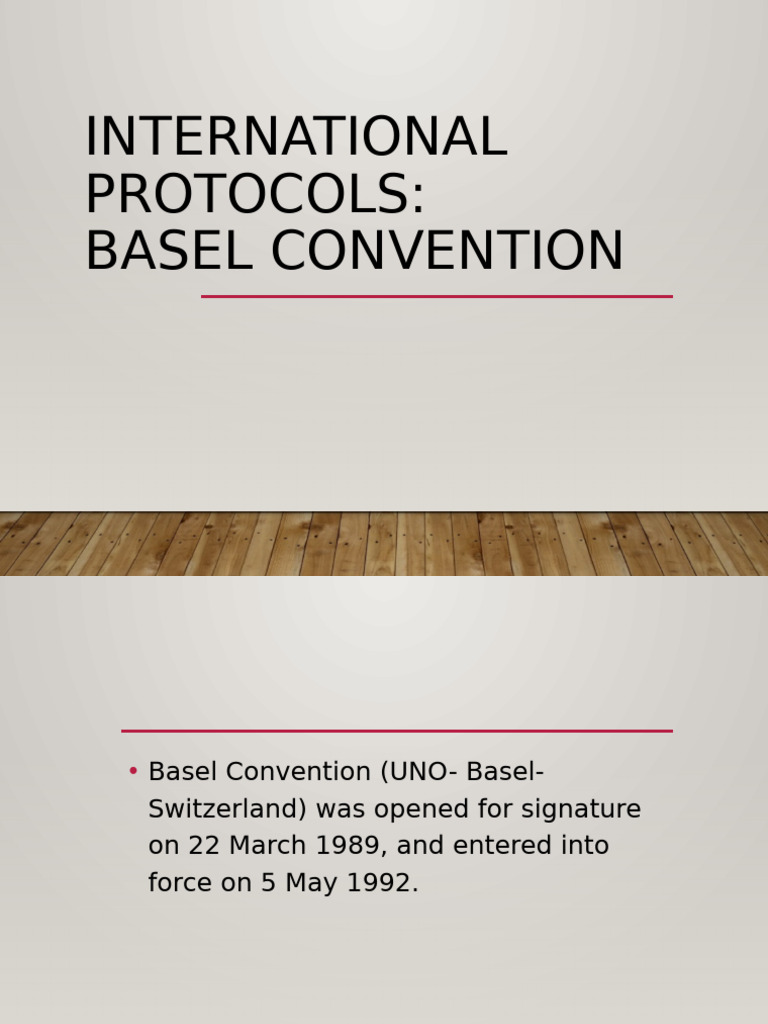 INTERNATIONAL PROTOCOLS: BASEL CONVENTION

• Basel Convention (UNO- Basel-Switzerland) was opened for signature on 22 March 1989, and entered into force on 5 May 1992.